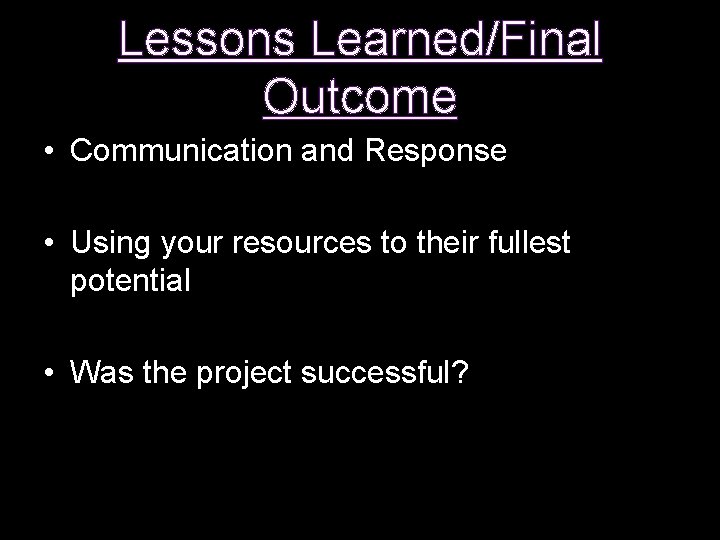 Lessons Learned/Final Outcome

• Communication and Response

• Using your resources to their fullest potential

• Was the project successful?